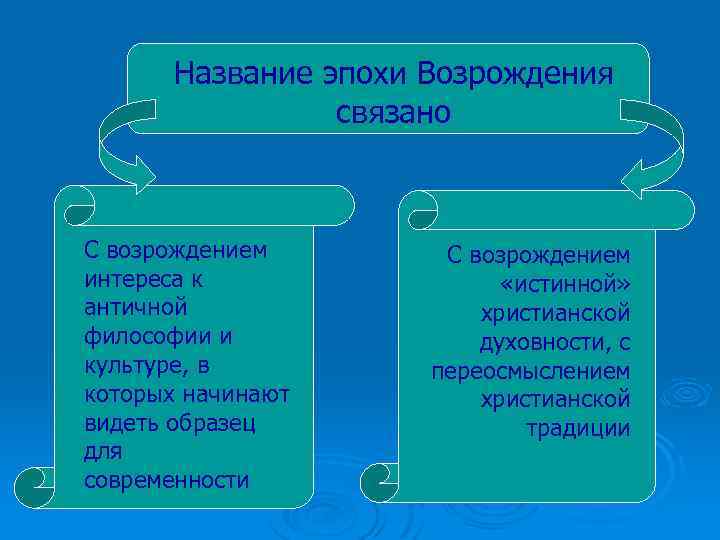 Название эпохи Возрождения связано

С возрождением интереса к античной философии и культуре, в которых начинают видеть образец для современности

С возрождением «истинной» христианской духовности, с переосмыслением христианской традиции